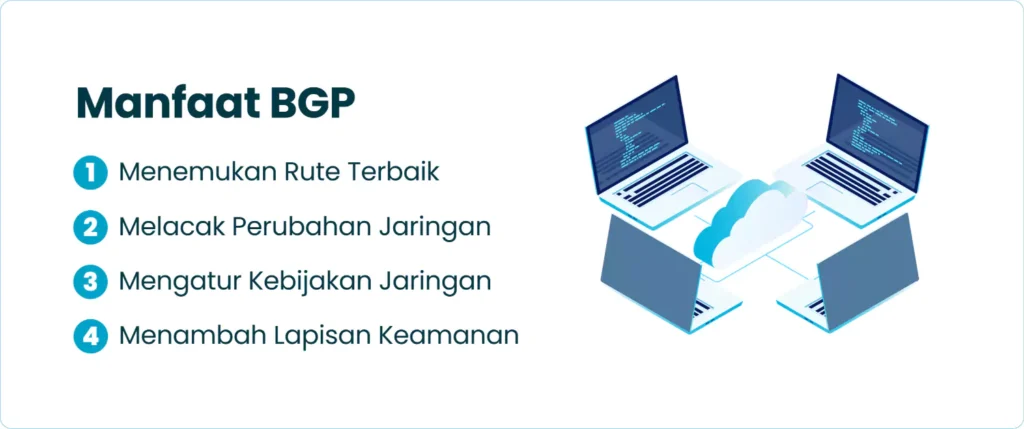 Manfaat BGP

1 Menemukan Rute Terbaik

2 Melacak Perubahan Jaringan

3 Mengatur Kebijakan Jaringan

4 Menambah Lapisan Keamanan